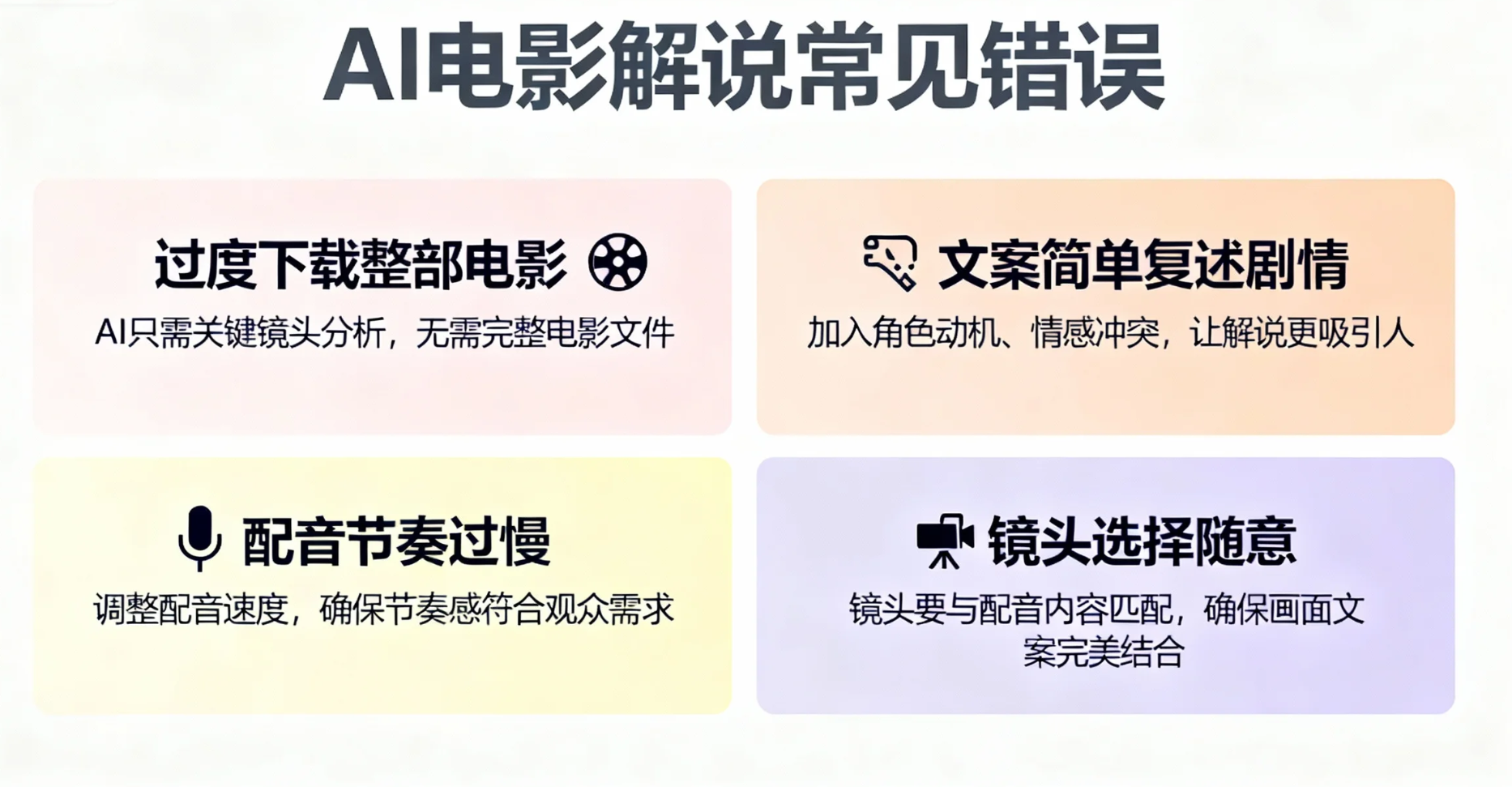 AI电影解说常见错误

过度下载整部电影

AI只需关键镜头分析，无需完整电影文件

文案简单复述剧情

加入角色动机、情感冲突，让解说更吸引人

配音节奏过慢

调整配音速度，确保节奏感符合观众需求

镜头选择随意

镜头要与配音内容匹配，确保画面文案完美结合